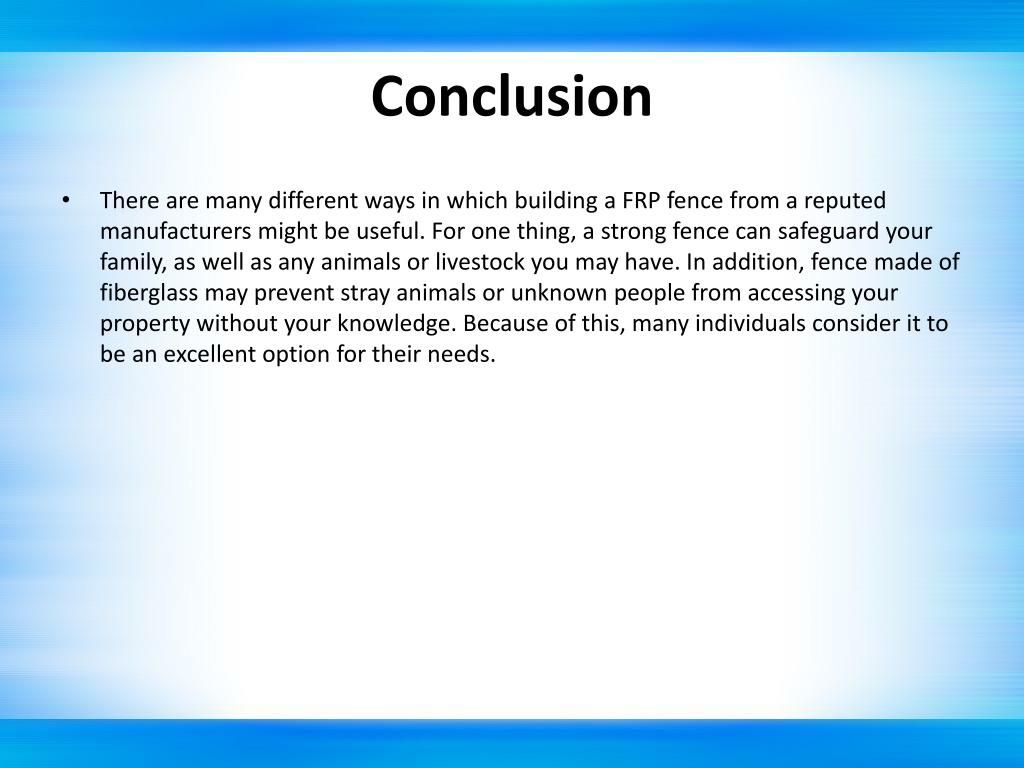 Conclusion

• There are many different ways in which building a FRP fence from a reputed manufacturers might be useful. For one thing, a strong fence can safeguard your family, as well as any animals or livestock you may have. In addition, fence made of fiberglass may prevent stray animals or unknown people from accessing your property without your knowledge. Because of this, many individuals consider it to be an excellent option for their needs.